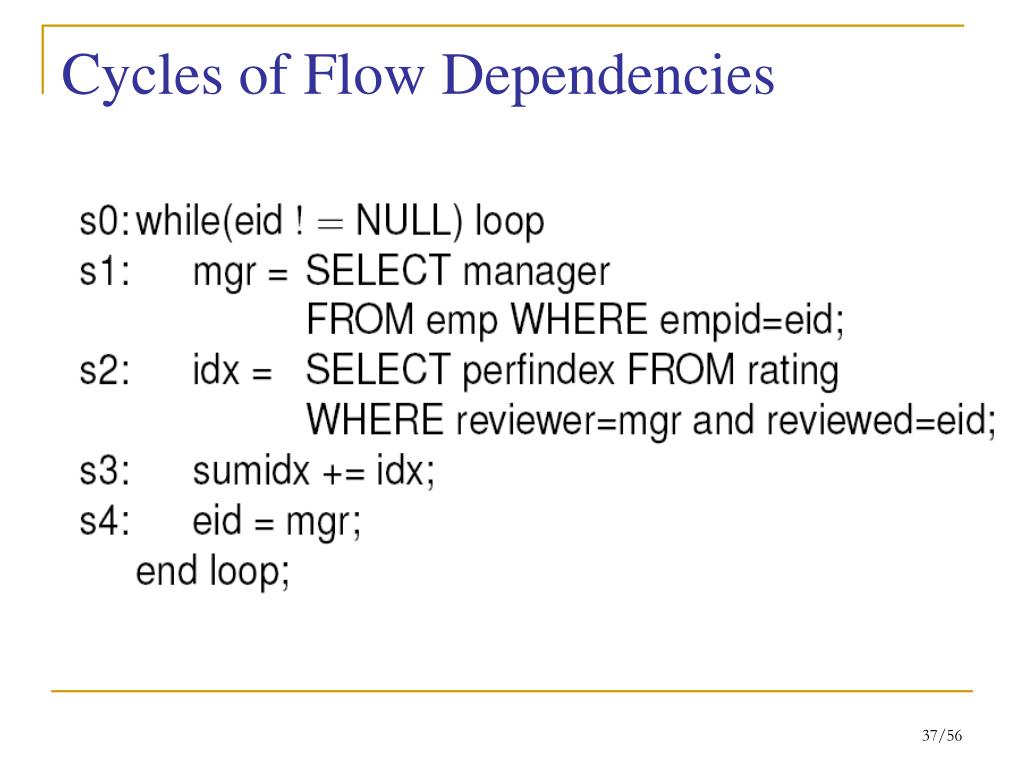 Cycles of Flow Dependencies

s0: while(eid ! = NULL) loop
s1: mgr = SELECT manager
FROM emp WHERE empid=eid;
s2: idx = SELECT perfindex FROM rating
WHERE reviewer=mgr and reviewed=eid;
s3: sumidx += idx;
s4: eid = mgr;
end loop;

37/56